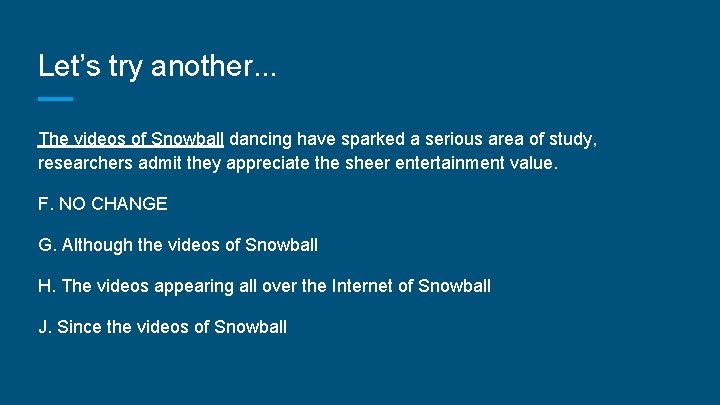 Let’s try another...

The videos of Snowball dancing have sparked a serious area of study, researchers admit they appreciate the sheer entertainment value.

F. NO CHANGE

G. Although the videos of Snowball

H. The videos appearing all over the Internet of Snowball

J. Since the videos of Snowball